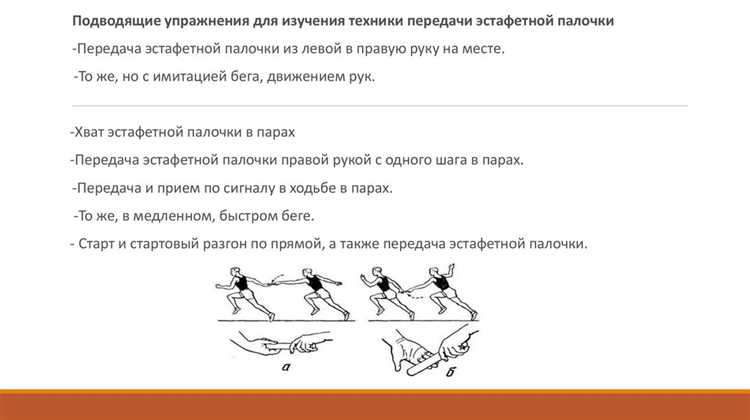 Подводящие упражнения для изучения техники передачи эстафетной палочки

-Передача эстафетной палочки из левой в правую руку на месте.

-То же, но с имитацией бега, движением рук.

-Хват эстафетной палочки в парах

-Передача эстафетной палочки правой рукой с одного шага в парах.

-Передача и прием по сигналу в ходьбе в парах.

-То же, в медленном, быстром беге.

- Старт и стартовый разгон по прямой, а также передача эстафетной палочки.

а

б